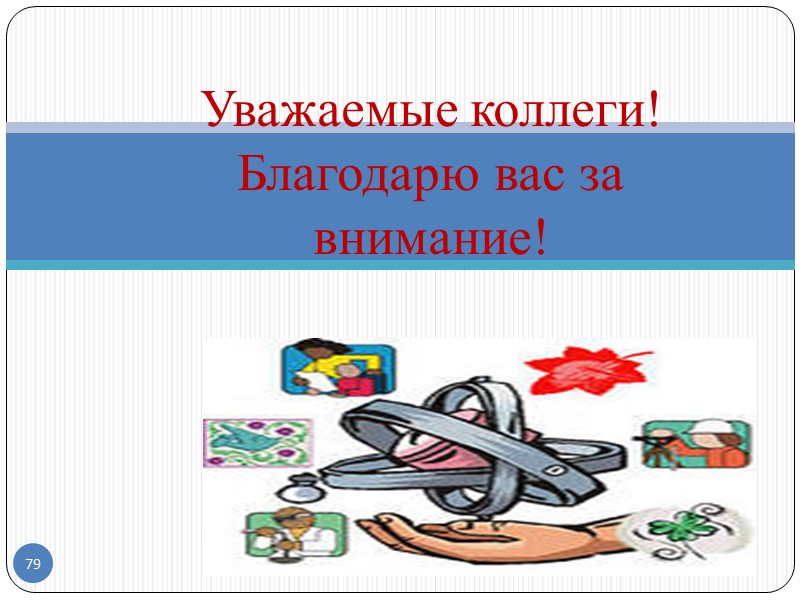 Уважаемые коллеги! Благодарю вас за внимание!

79